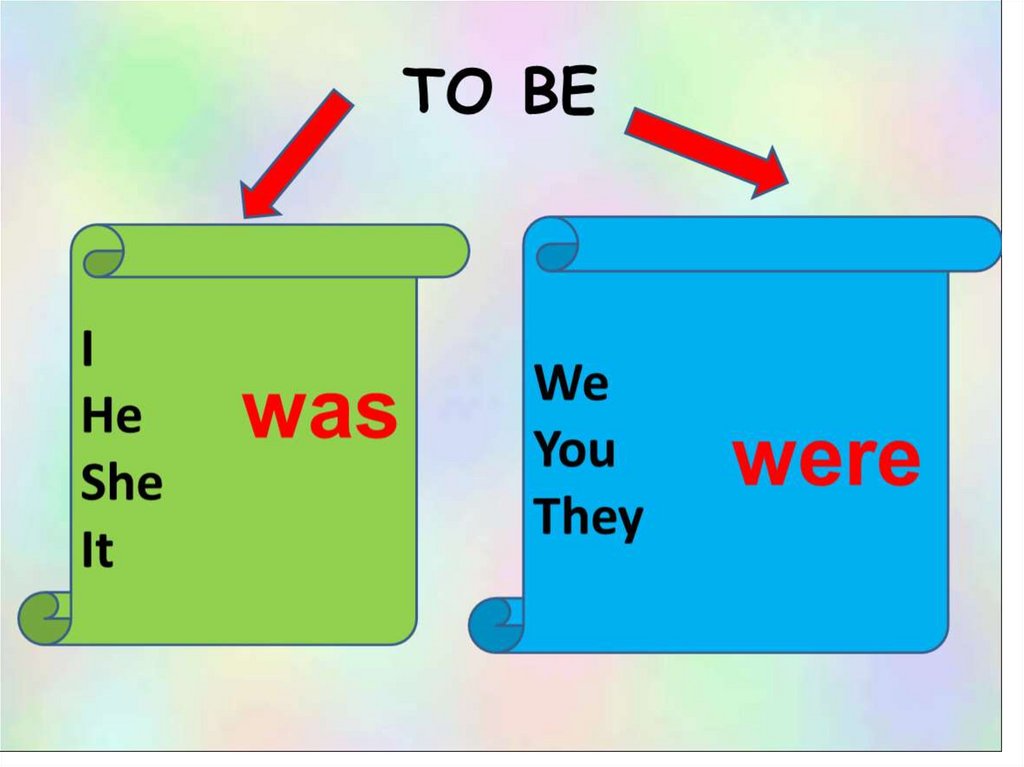 TO BE

I
He
She
It

was

We
You
They

were